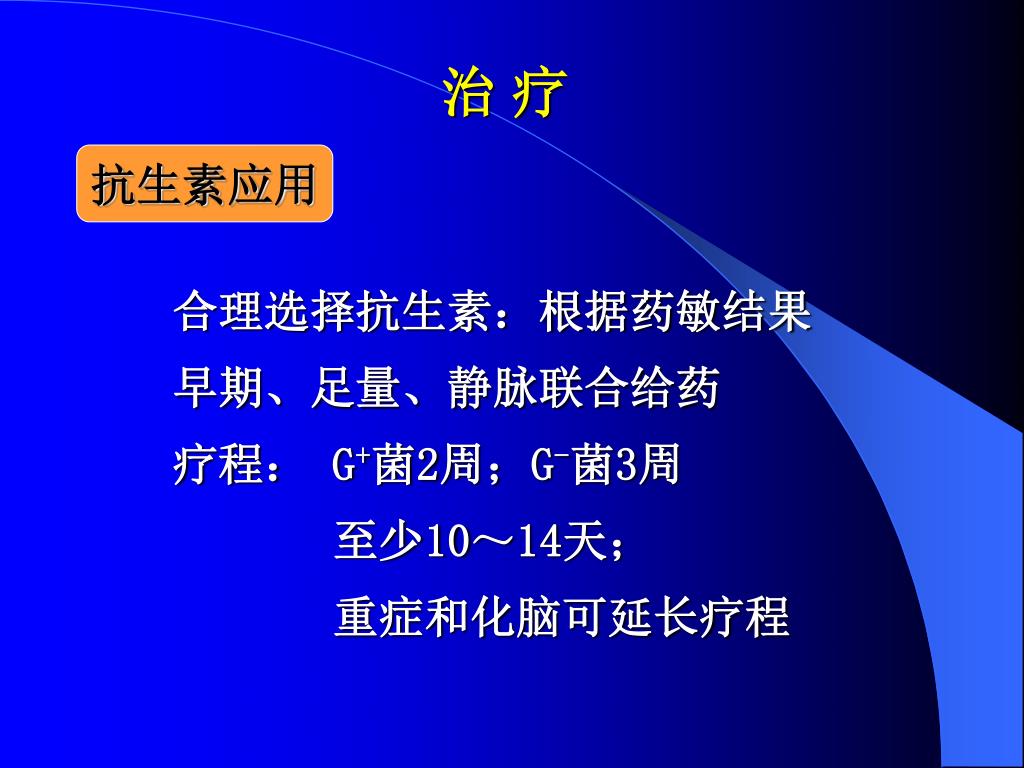 治 疗

抗生素应用

合理选择抗生素：根据药敏结果

早期、足量、静脉联合给药

疗程： $G^+$菌2周；$G^-$菌3周

至少10～14天；

重症和化脑可延长疗程